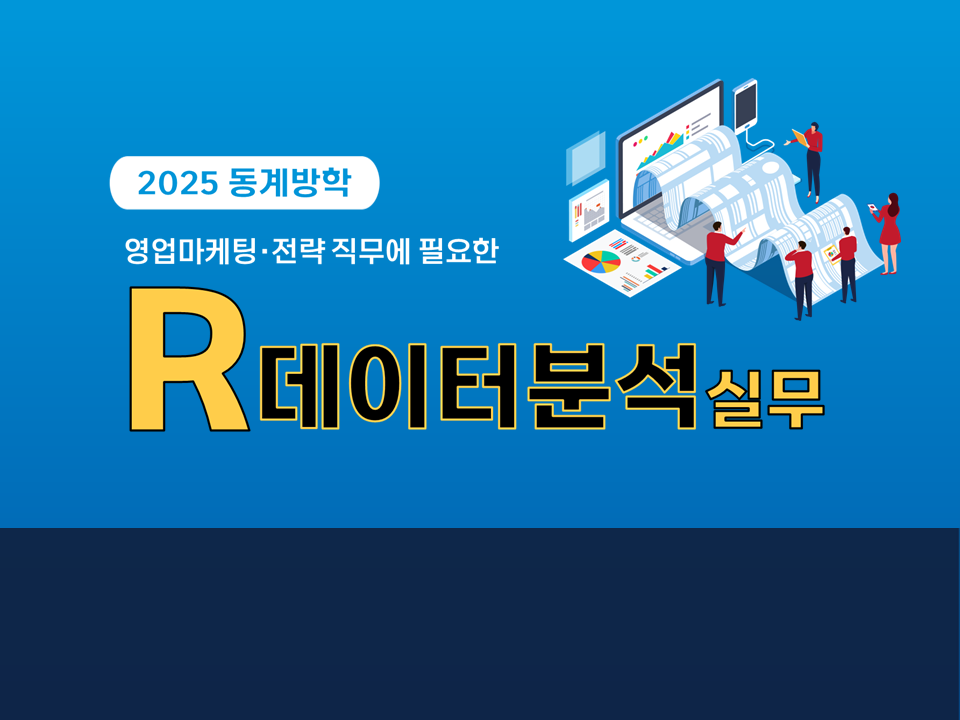 2025 동계방학

영업마케팅·전략 직무에 필요한

R 데이터분석 실무